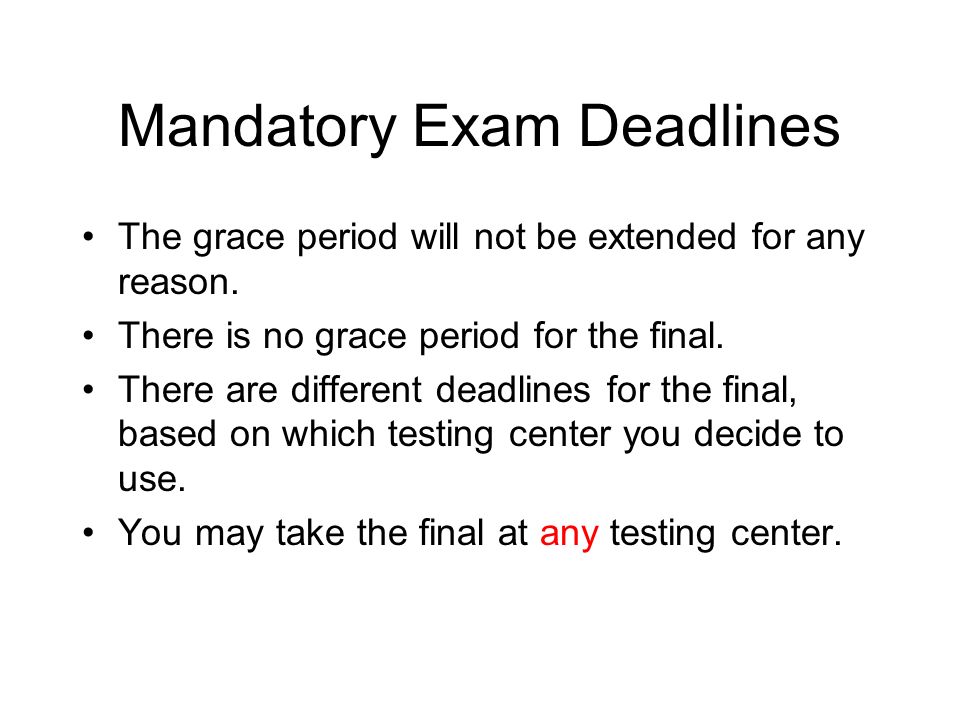 Mandatory Exam Deadlines

• The grace period will not be extended for any reason.
• There is no grace period for the final.
• There are different deadlines for the final, based on which testing center you decide to use.
• You may take the final at any testing center.